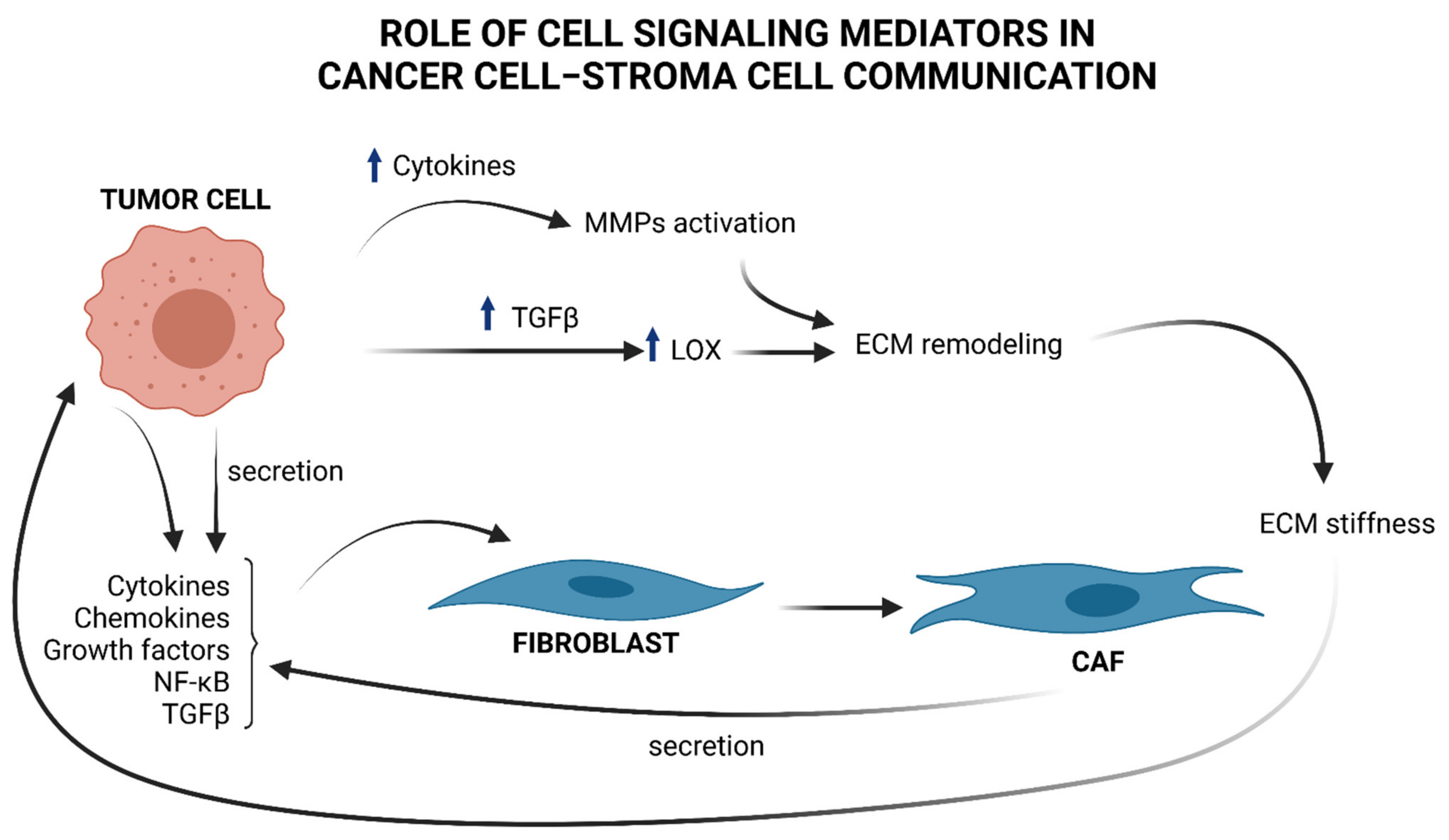 ROLE OF CELL SIGNALING MEDIATORS IN CANCER CELL–STROMA CELL COMMUNICATION

TUMOR CELL

↑ Cytokines

MMPs activation

↑ TGFβ

↑ LOX

ECM remodeling

secretion

ECM stiffness

Cytokines
Chemokines
Growth factors
NF-κB
TGFβ

FIBROBLAST

CAF

secretion